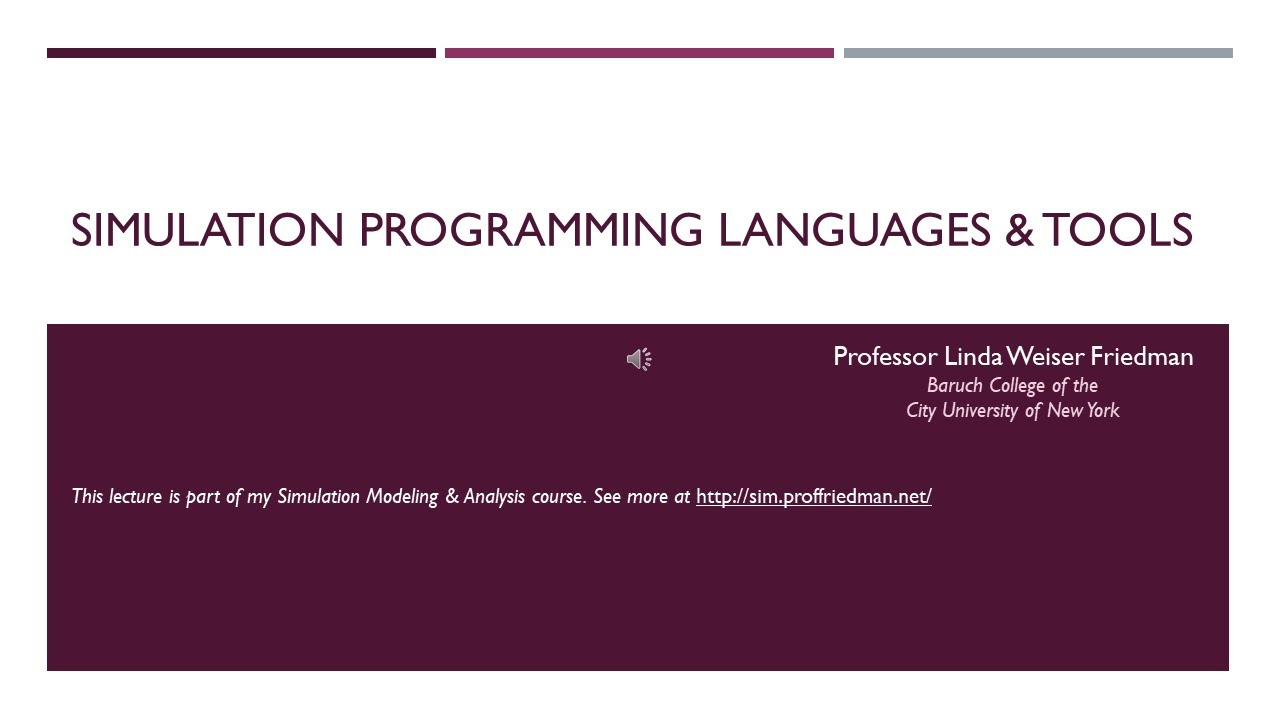 SIMULATION PROGRAMMING LANGUAGES & TOOLS

Professor Linda Weiser Friedman
Baruch College of the
City University of New York

This lecture is part of my Simulation Modeling & Analysis course. See more at http://sim.proffriedman.net/